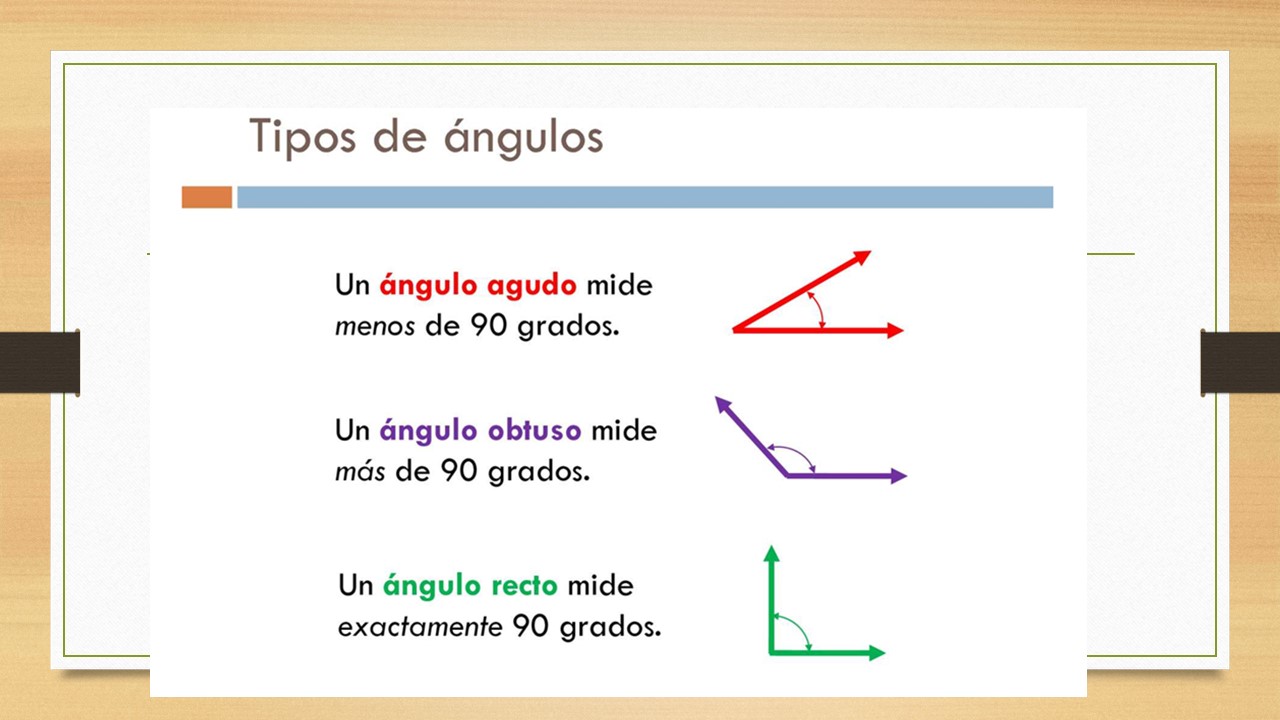 Tipos de ángulos

Un ángulo agudo mide menos de 90 grados.

Un ángulo obtuso mide más de 90 grados.

Un ángulo recto mide exactamente 90 grados.